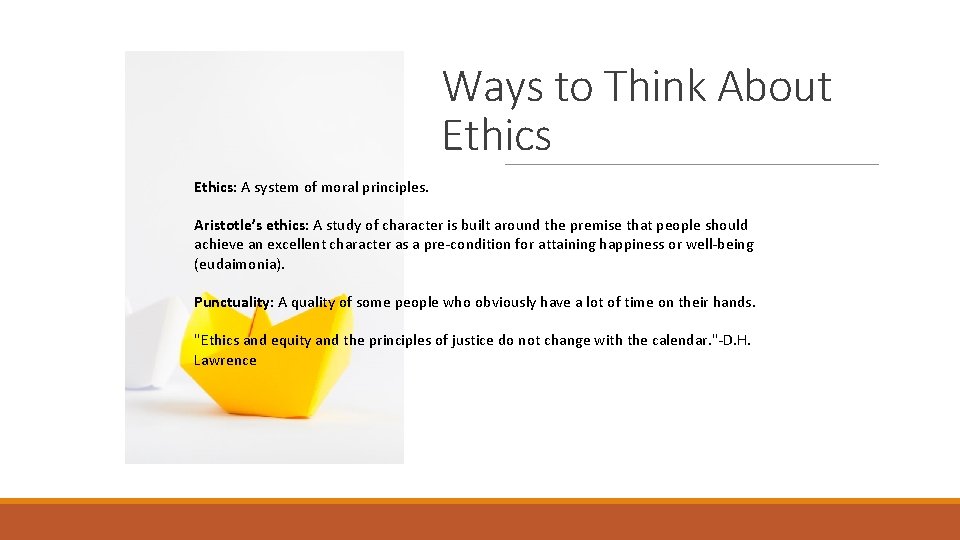 Ways to Think About Ethics

Ethics: A system of moral principles.

Aristotle's ethics: A study of character is built around the premise that people should achieve an excellent character as a pre-condition for attaining happiness or well-being (eudaimonia).

Punctuality: A quality of some people who obviously have a lot of time on their hands.

"Ethics and equity and the principles of justice do not change with the calendar."-D.H. Lawrence